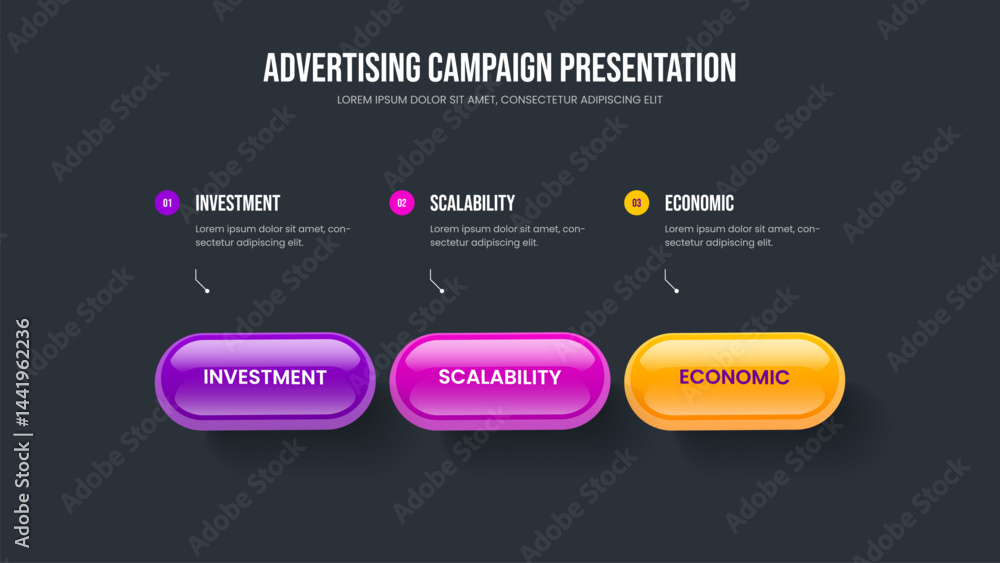 ADVERTISING CAMPAIGN PRESENTATION
LOREM IPSUM DOLOR SIT AMET, CONSECTETUR ADIPISCING ELIT

01 INVESTMENT
Lorem ipsum dolor sit amet, consectetur adipiscing elit.

02 SCALABILITY
Lorem ipsum dolor sit amet, consectetur adipiscing elit.

03 ECONOMIC
Lorem ipsum dolor sit amet, consectetur adipiscing elit.

INVESTMENT
SCALABILITY
ECONOMIC

Adobe Stock | #1441962236